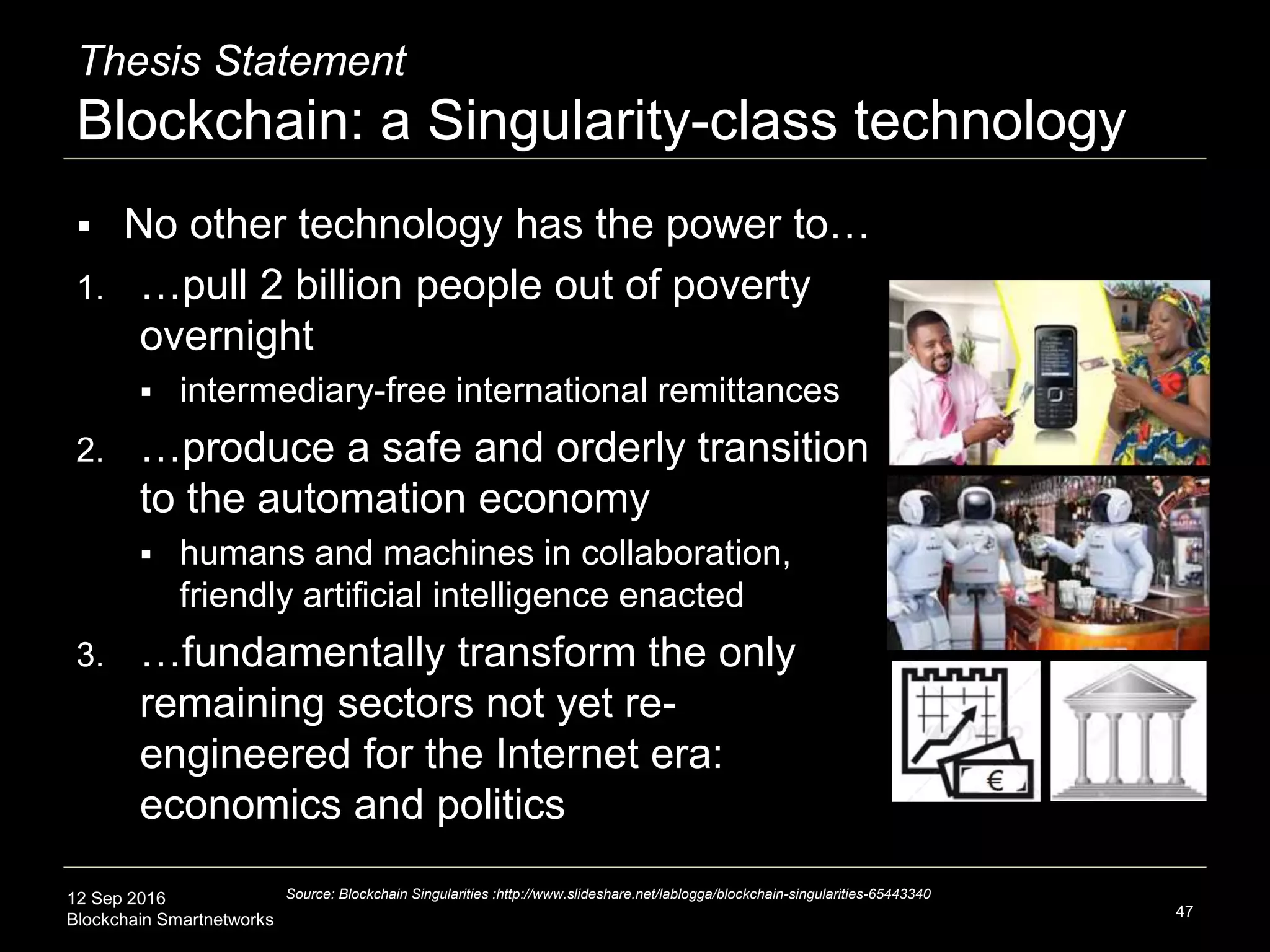 Thesis Statement
Blockchain: a Singularity-class technology

▪ No other technology has the power to…

1. …pull 2 billion people out of poverty overnight
▪ intermediary-free international remittances

2. …produce a safe and orderly transition to the automation economy
▪ humans and machines in collaboration, friendly artificial intelligence enacted

3. …fundamentally transform the only remaining sectors not yet re-engineered for the Internet era: economics and politics

€

12 Sep 2016
Blockchain Smartnetworks

Source: Blockchain Singularities :http://www.slideshare.net/lablogga/blockchain-singularities-65443340

47